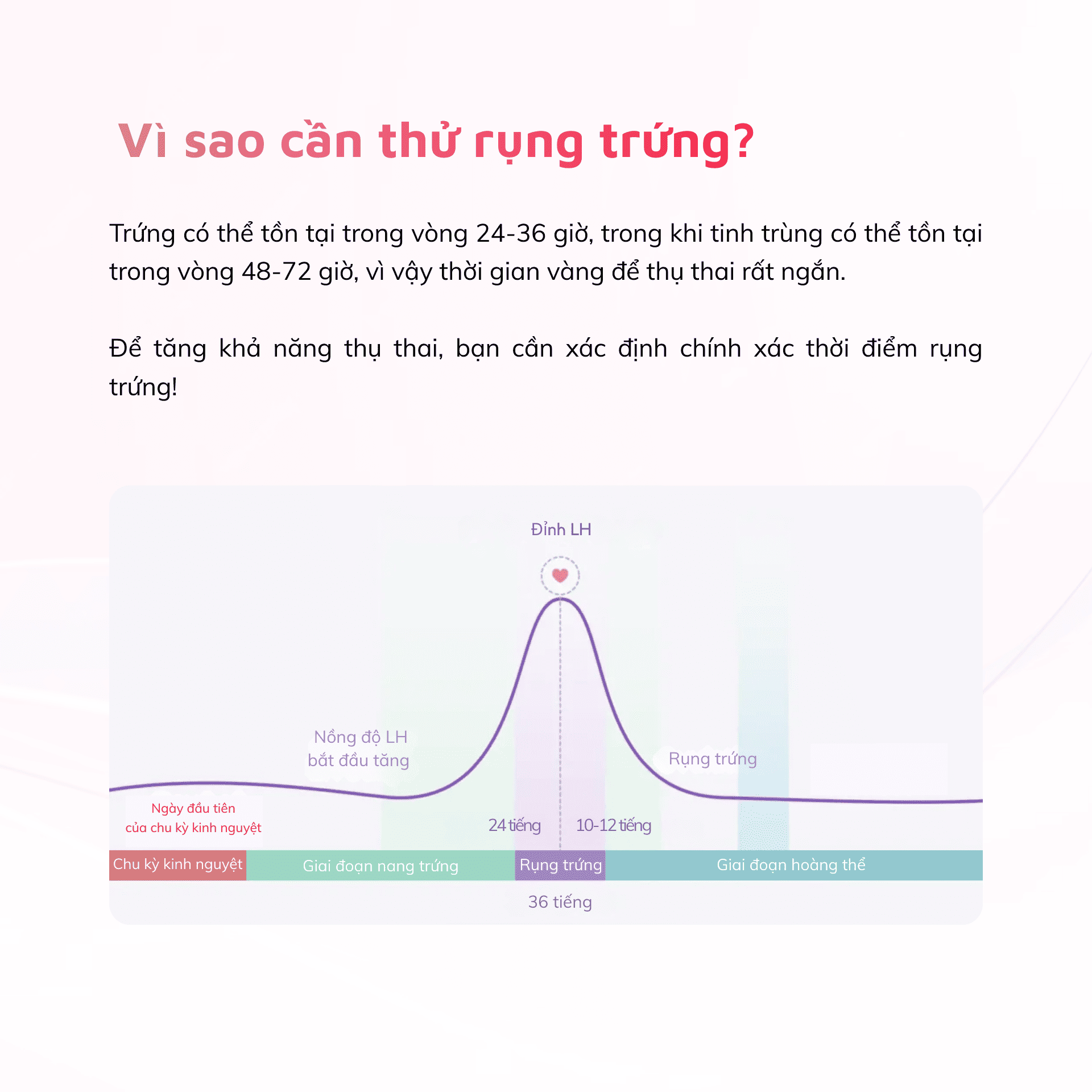 Vì sao cần thử rụng trứng?

Trứng có thể tồn tại trong vòng 24-36 giờ, trong khi tinh trùng có thể tồn tại trong vòng 48-72 giờ, vì vậy thời gian vàng để thụ thai rất ngắn.

Để tăng khả năng thụ thai, bạn cần xác định chính xác thời điểm rụng trứng!

Đỉnh LH

Nồng độ LH bắt đầu tăng

Rụng trứng

Ngày đầu tiên của chu kỳ kinh nguyệt

24 tiếng

10-12 tiếng

Chu kỳ kinh nguyệt

Giai đoạn nang trứng

Rụng trứng

Giai đoạn hoàng thể

36 tiếng